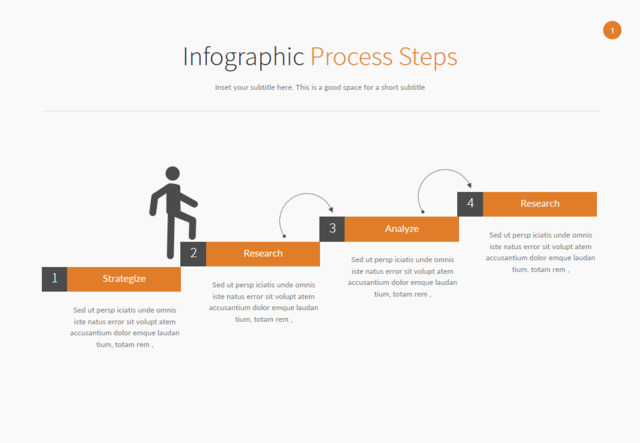 1

Infographic Process Steps

Inset your subtitle here. This is a good space for a short subtitle

1 Strategize

Sed ut persp iciatis unde omnis iste natus error sit volupt atem accusantium dolor emque laudan tium, totam rem ,

2 Research

Sed ut persp iciatis unde omnis iste natus error sit volupt atem accusantium dolor emque laudan tium, totam rem ,

3 Analyze

Sed ut persp iciatis unde omnis iste natus error sit volupt atem accusantium dolor emque laudan tium, totam rem ,

4 Research

Sed ut persp iciatis unde omnis iste natus error sit volupt atem accusantium dolor emque laudan tium, totam rem ,